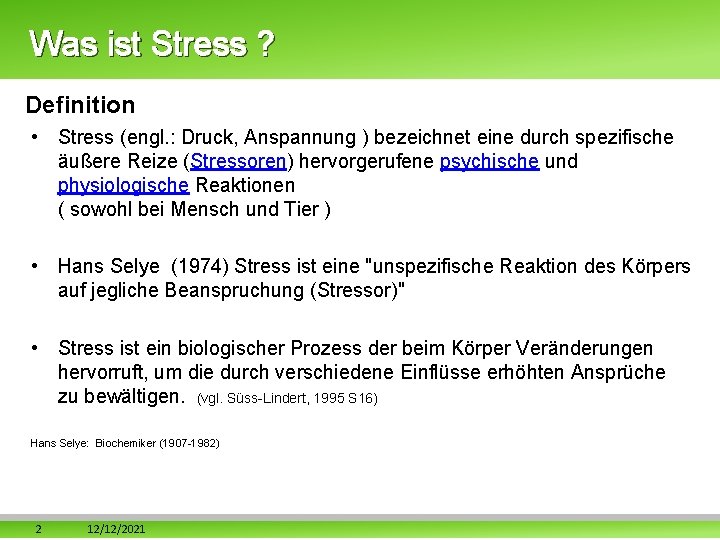 Was ist Stress ?

Definition

• Stress (engl.: Druck, Anspannung ) bezeichnet eine durch spezifische äußere Reize (Stressoren) hervorgerufene psychische und physiologische Reaktionen
( sowohl bei Mensch und Tier )

• Hans Selye (1974) Stress ist eine "unspezifische Reaktion des Körpers auf jegliche Beanspruchung (Stressor)"

• Stress ist ein biologischer Prozess der beim Körper Veränderungen hervorruft, um die durch verschiedene Einflüsse erhöhten Ansprüche zu bewältigen. (vgl. Süss-Lindert, 1995 S16)

Hans Selye: Biochemiker (1907-1982)

2 12/12/2021